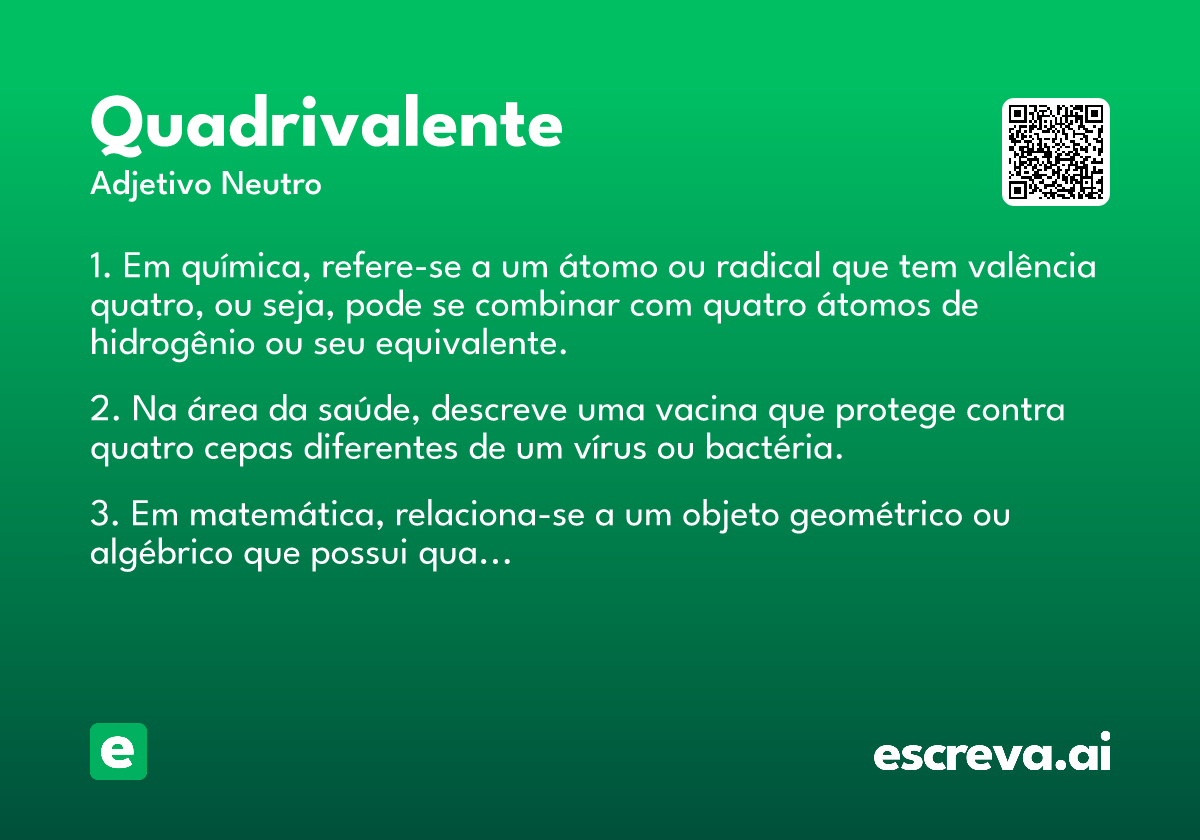 Quadrivalente
Adjetivo Neutro

1. Em química, refere-se a um átomo ou radical que tem valência quatro, ou seja, pode se combinar com quatro átomos de hidrogênio ou seu equivalente.

2. Na área da saúde, descreve uma vacina que protege contra quatro cepas diferentes de um vírus ou bactéria.

3. Em matemática, relaciona-se a um objeto geométrico ou algébrico que possui qua...

e

escreva.ai